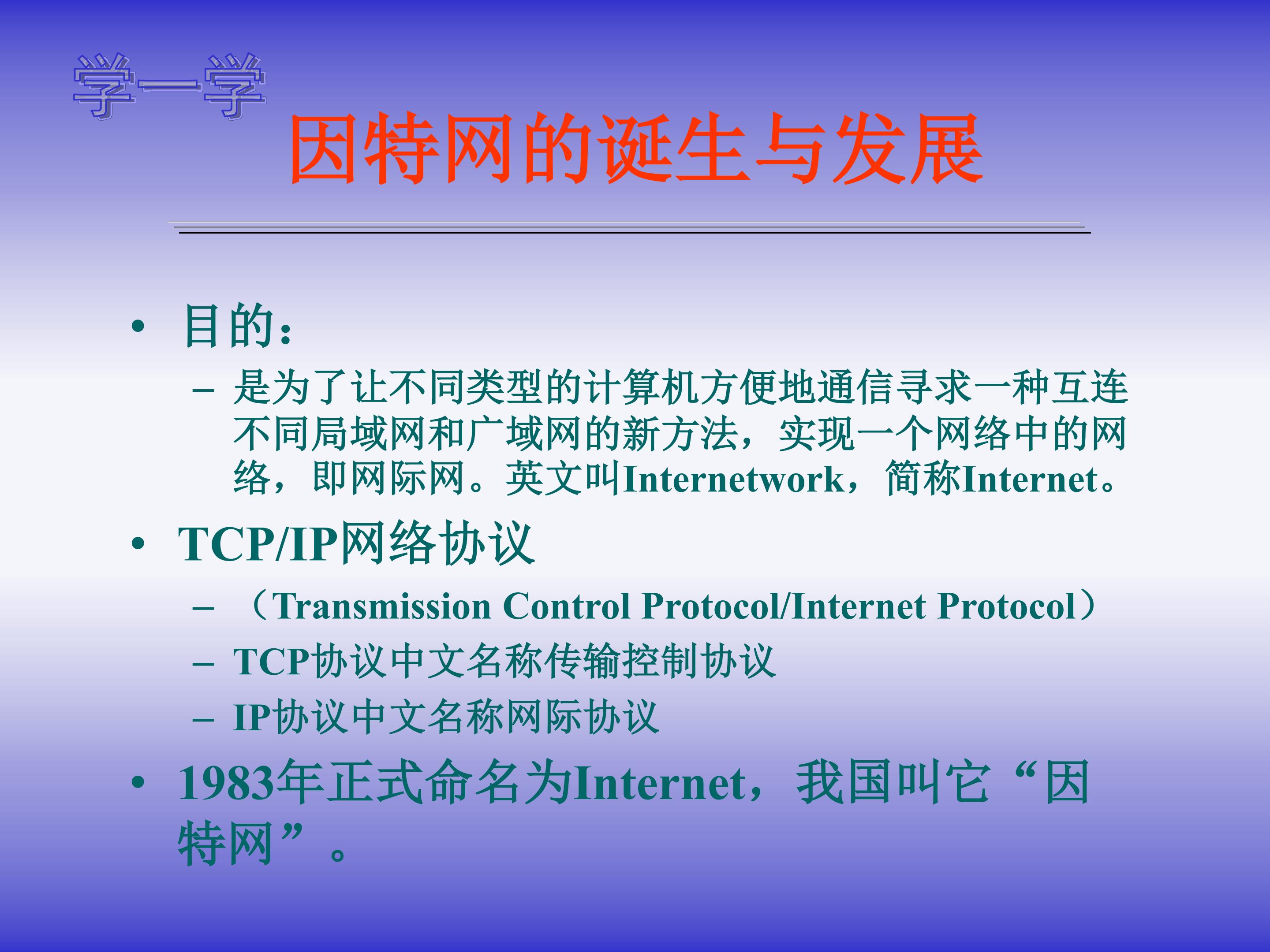 学一学

因特网的诞生与发展

• 目的：
- 是为了让不同类型的计算机方便地通信寻求一种互连不同局域网和广域网的新方法，实现一个网络中的网络，即网际网。英文叫Internetwork，简称Internet。

• TCP/IP网络协议
- （Transmission Control Protocol/Internet Protocol）
- TCP协议中文名称传输控制协议
- IP协议中文名称网际协议

• 1983年正式命名为Internet，我国叫它“因特网”。